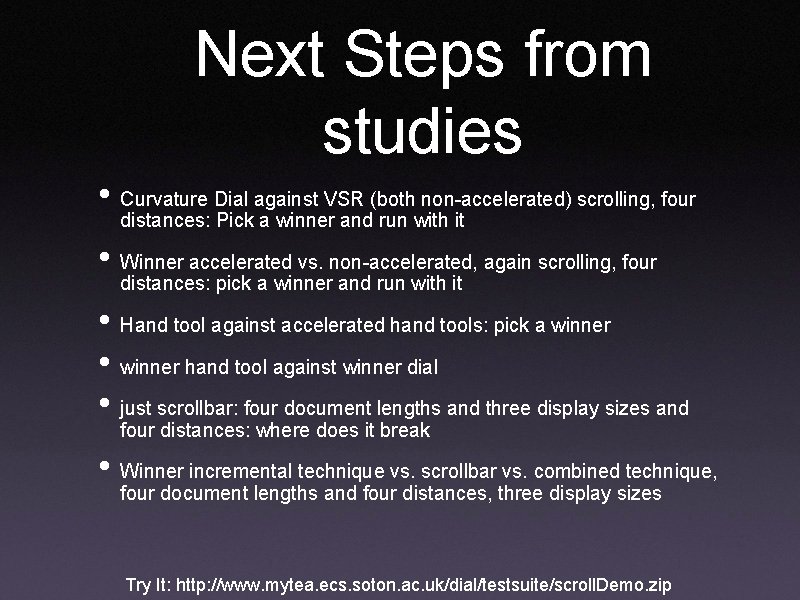 Next Steps from studies

• Curvature Dial against VSR (both non-accelerated) scrolling, four distances: Pick a winner and run with it

• Winner accelerated vs. non-accelerated, again scrolling, four distances: pick a winner and run with it

• Hand tool against accelerated hand tools: pick a winner

• winner hand tool against winner dial

• just scrollbar: four document lengths and three display sizes and four distances: where does it break

• Winner incremental technique vs. scrollbar vs. combined technique, four document lengths and four distances, three display sizes

Try It: http://www.mytea.ecs.soton.ac.uk/dial/testsuite/scrollDemo.zip